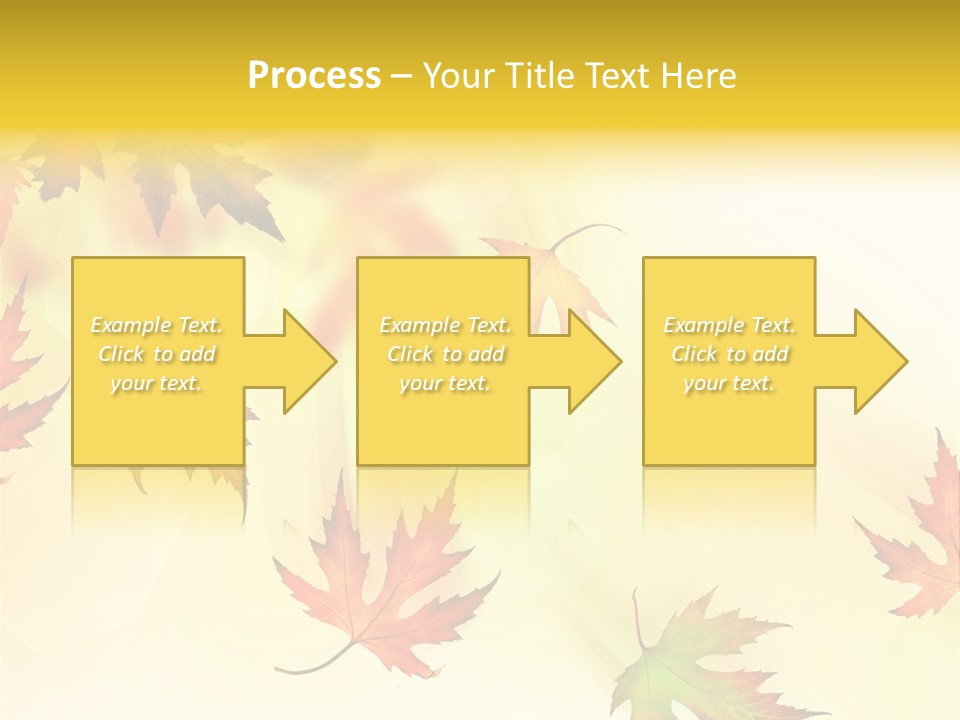 Process – Your Title Text Here

Example Text. Click to add your text.

Example Text. Click to add your text.

Example Text. Click to add your text.